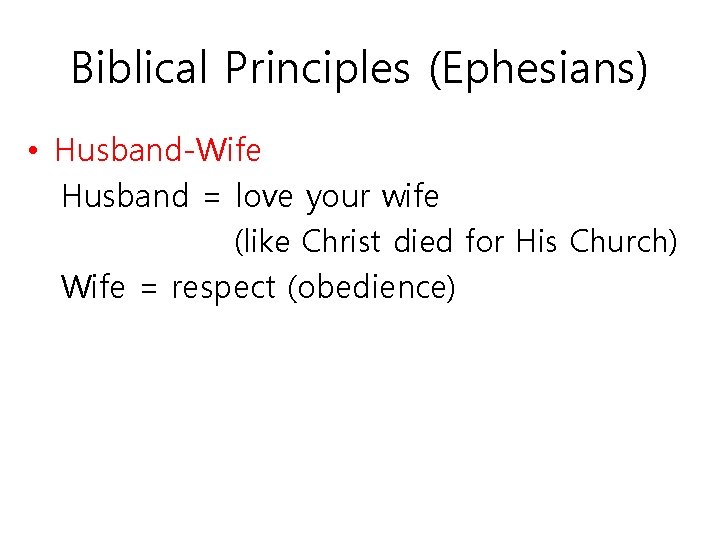 Biblical Principles (Ephesians)

• Husband-Wife

Husband = love your wife
(like Christ died for His Church)

Wife = respect (obedience)